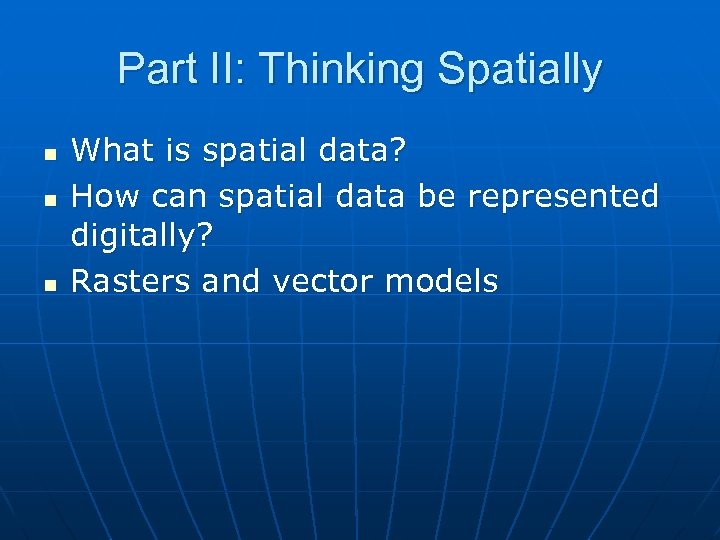 Part II: Thinking Spatially

- What is spatial data?
- How can spatial data be represented digitally?
- Rasters and vector models